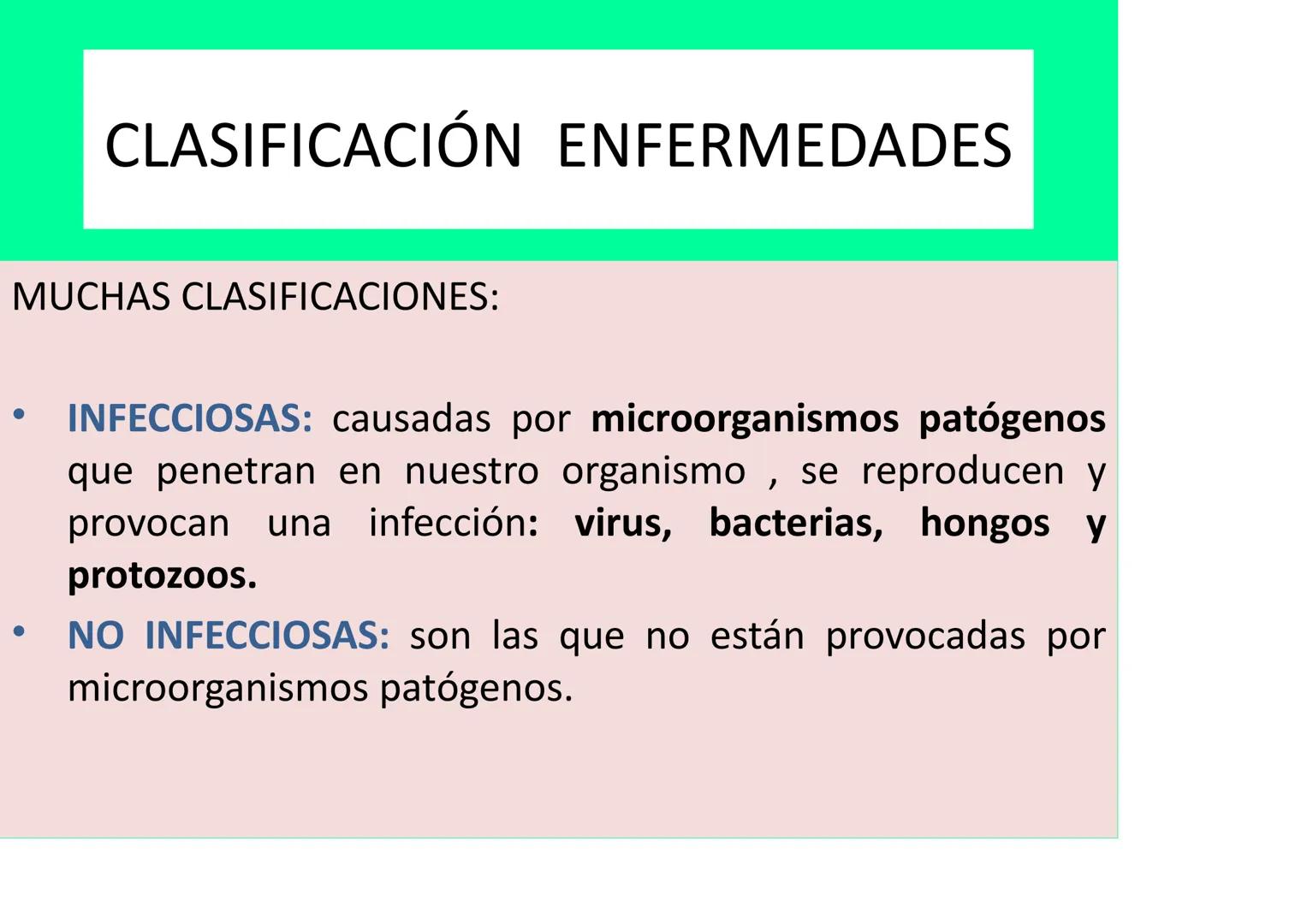 CLASIFICACIÓN ENFERMEDADES

MUCHAS CLASIFICACIONES:

• INFECCIOSAS: causadas por microorganismos patógenos que penetran en nuestro organismo , se reproducen y provocan una infección: virus, bacterias, hongos y protozoos.

• NO INFECCIOSAS: son las que no están provocadas por microorganismos patógenos.